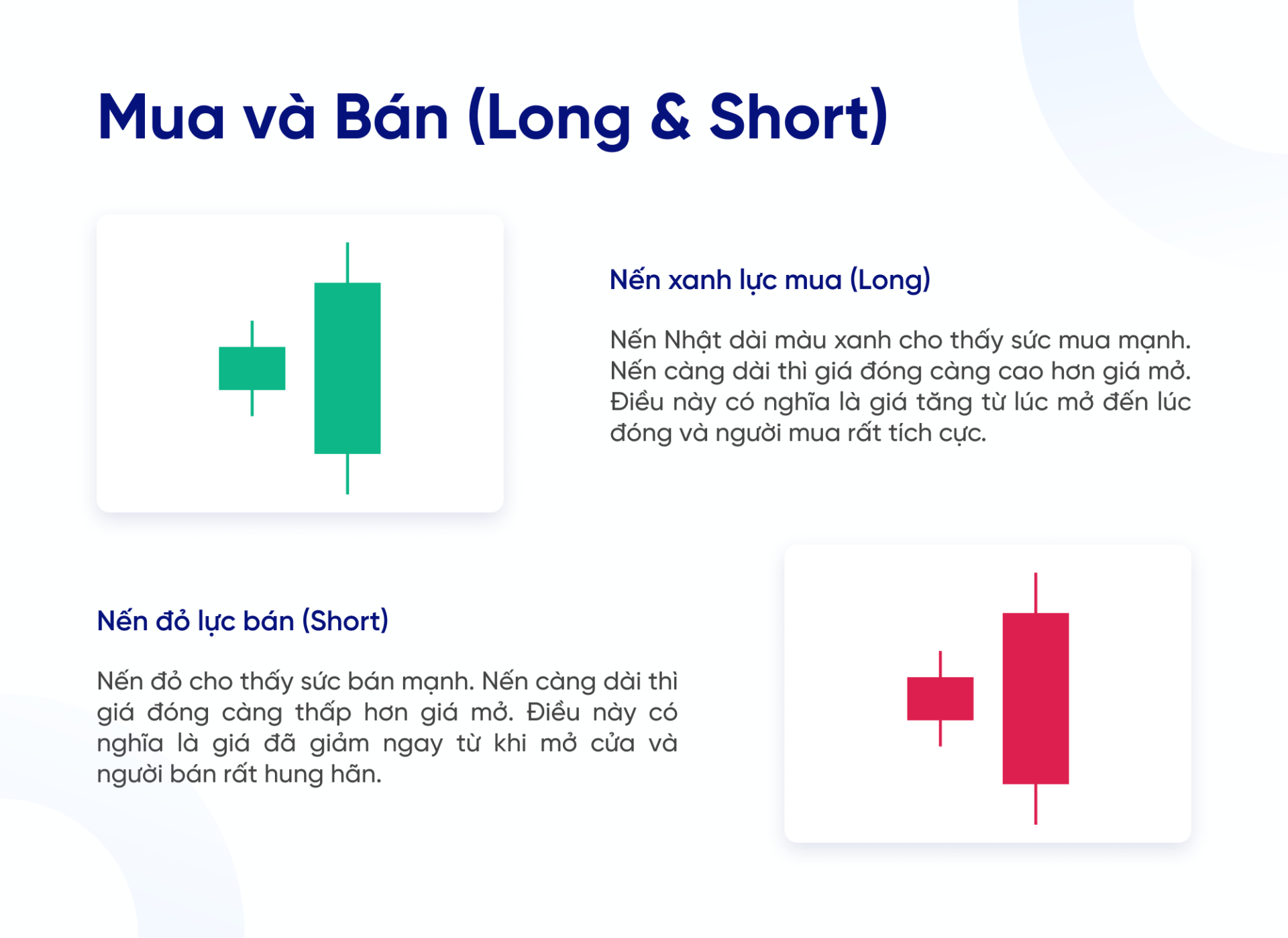 Mua và Bán (Long & Short)

Nến xanh lực mua (Long)

Nến Nhật dài màu xanh cho thấy sức mua mạnh. Nến càng dài thì giá đóng càng cao hơn giá mở. Điều này có nghĩa là giá tăng từ lúc mở đến lúc đóng và người mua rất tích cực.

Nến đỏ lực bán (Short)

Nến đỏ cho thấy sức bán mạnh. Nến càng dài thì giá đóng càng thấp hơn giá mở. Điều này có nghĩa là giá đã giảm ngay từ khi mở cửa và người bán rất hung hãn.